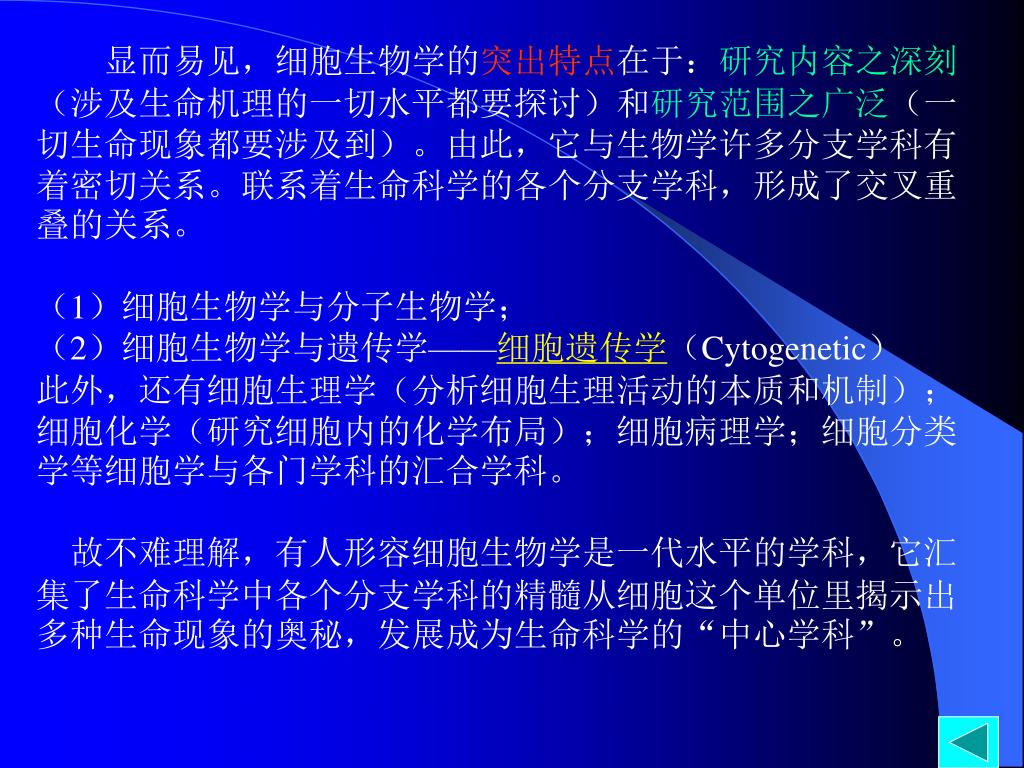 显而易见，细胞生物学的突出特点在于：研究内容之深刻（涉及生命机理的一切水平都要探讨）和研究范围之广泛（一切生命现象都要涉及到）。由此，它与生物学许多分支学科有着密切关系。联系着生命科学的各个分支学科，形成了交叉重叠的关系。

（1）细胞生物学与分子生物学；
（2）细胞生物学与遗传学——细胞遗传学（Cytogenetic）
此外，还有细胞生理学（分析细胞生理活动的本质和机制）；细胞化学（研究细胞内的化学布局）；细胞病理学；细胞分类学等细胞学与各门学科的汇合学科。

故不难理解，有人形容细胞生物学是一代水平的学科，它汇集了生命科学中各个分支学科的精髓从细胞这个单位里揭示出多种生命现象的奥秘，发展成为生命科学的“中心学科”。